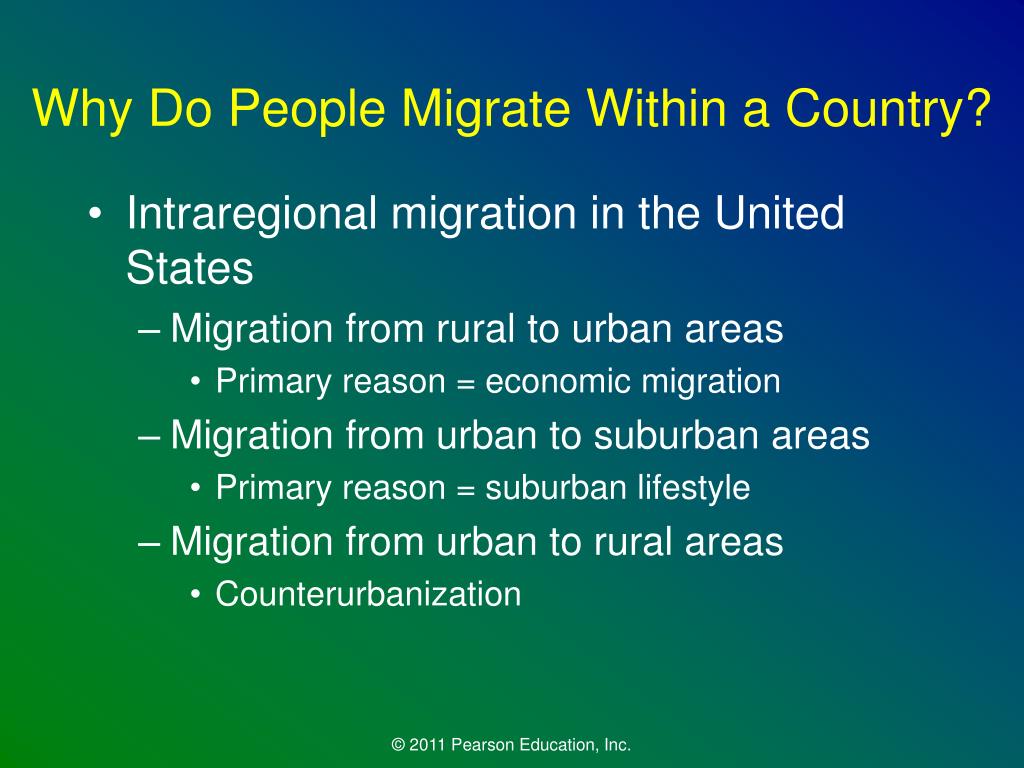 Why Do People Migrate Within a Country?

• Intraregional migration in the United States

– Migration from rural to urban areas

• Primary reason = economic migration

– Migration from urban to suburban areas

• Primary reason = suburban lifestyle

– Migration from urban to rural areas

• Counterurbanization

© 2011 Pearson Education, Inc.